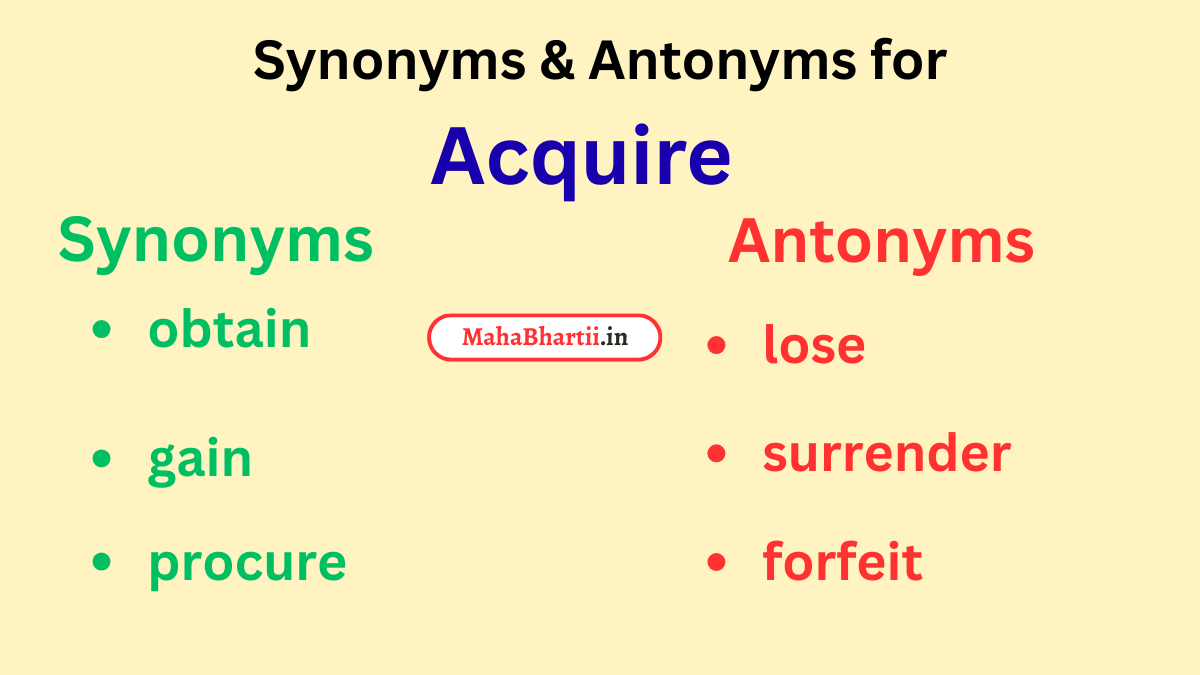 Synonyms & Antonyms for

Acquire

Synonyms

- obtain
- gain
- procure

MahaBhartii.in

Antonyms

- lose
- surrender
- forfeit